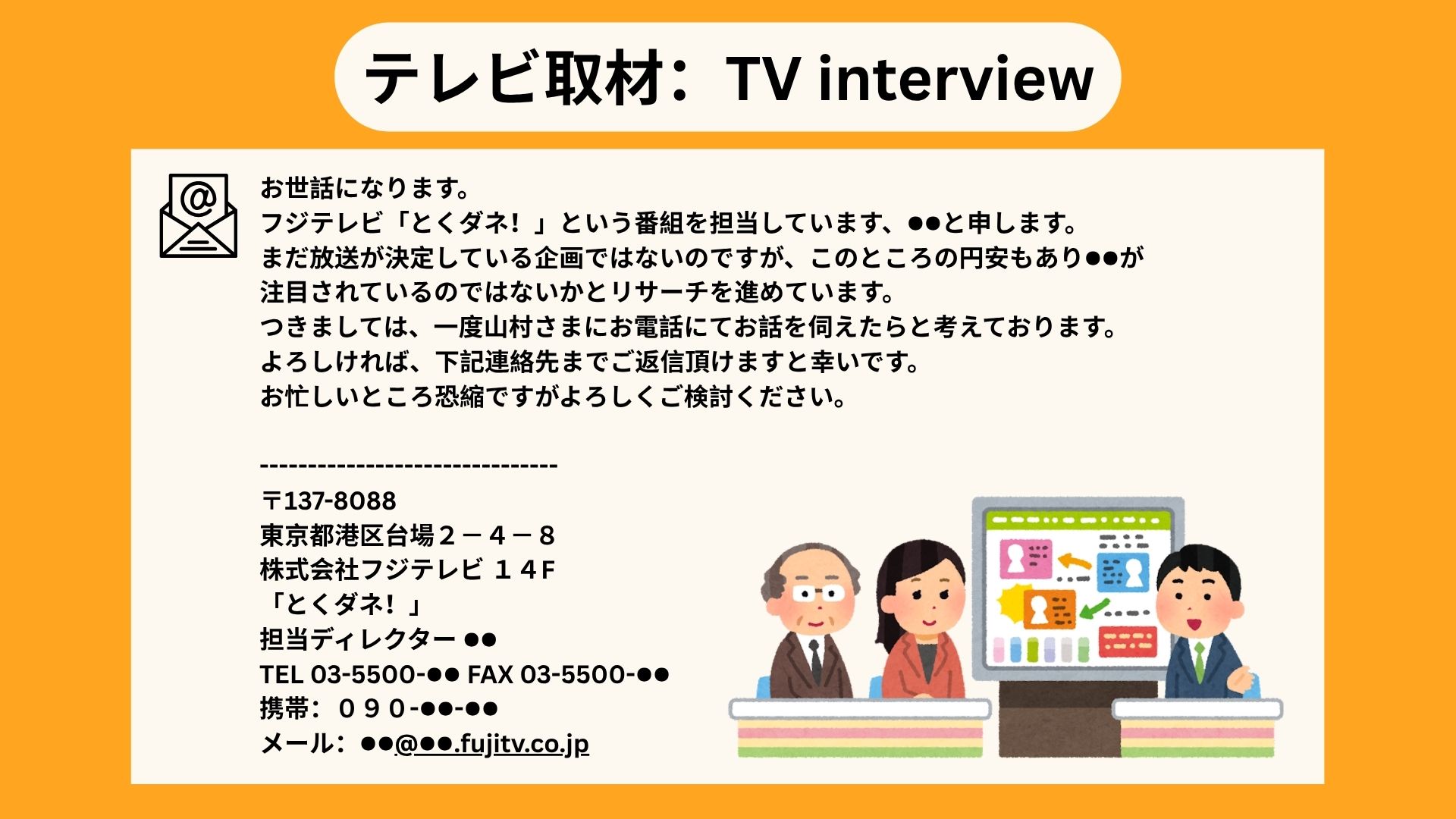 テレビ取材：TV interview

お世話になります。
フジテレビ「とくダネ！」という番組を担当しています、●●と申します。
まだ放送が決定している企画ではないのですが、このところの円安もあり●●が注目されているのではないかとリサーチを進めています。
つきましては、一度山村さまにお電話にてお話を伺えたらと考えております。
よろしければ、下記連絡先までご返信頂けますと幸いです。
お忙しいところ恐縮ですがよろしくご検討ください。

-------------------------------
〒137-8088
東京都港区台場２－４－８
株式会社フジテレビ １４F
「とくダネ！」
担当ディレクター ●●
TEL 03-5500-●● FAX 03-5500-●●
携帯：０９０-●●-●●
メール：●●@●●.fujitv.co.jp